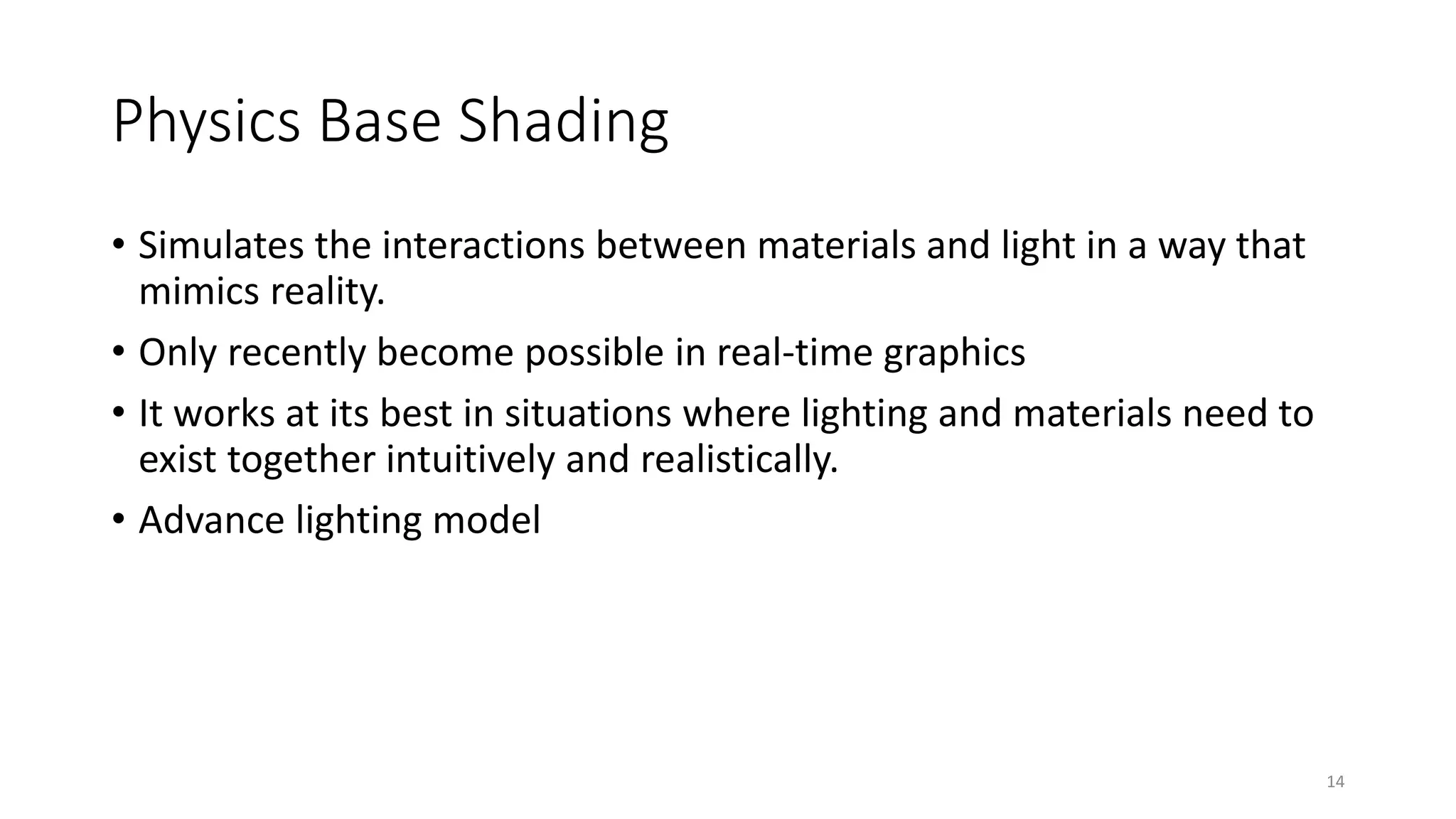 Physics Base Shading

• Simulates the interactions between materials and light in a way that mimics reality.

• Only recently become possible in real-time graphics

• It works at its best in situations where lighting and materials need to exist together intuitively and realistically.

• Advance lighting model

14